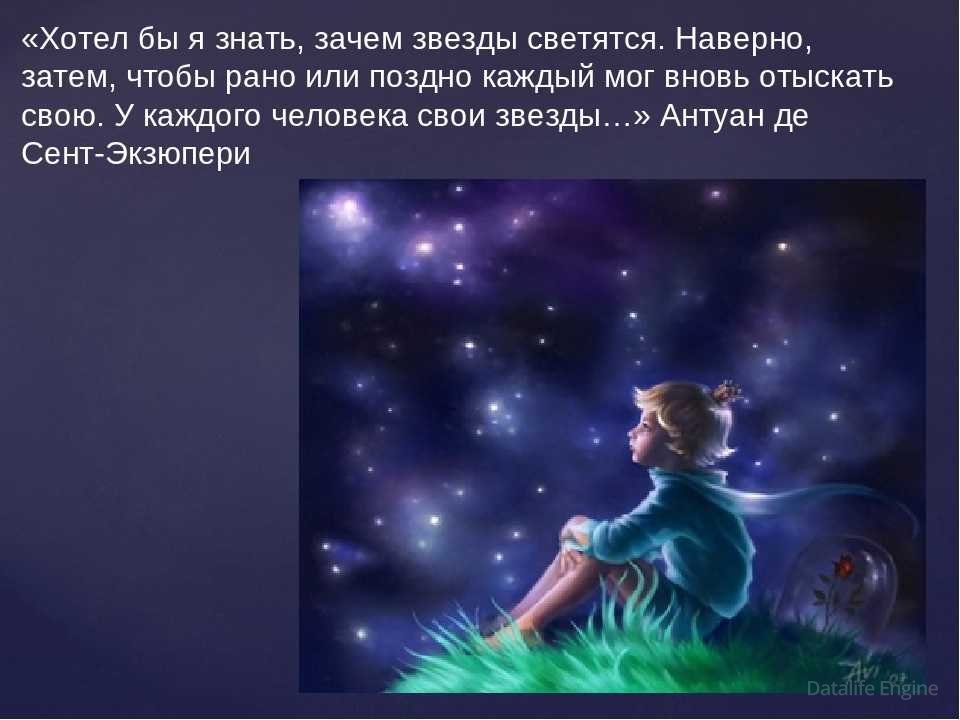 «Хотел бы я знать, зачем звезды светятся. Наверно, затем, чтобы рано или поздно каждый мог вновь отыскать свою. У каждого человека свои звезды…» Антуан де Сент-Экзюпери

Avi '07

Datalife Engine